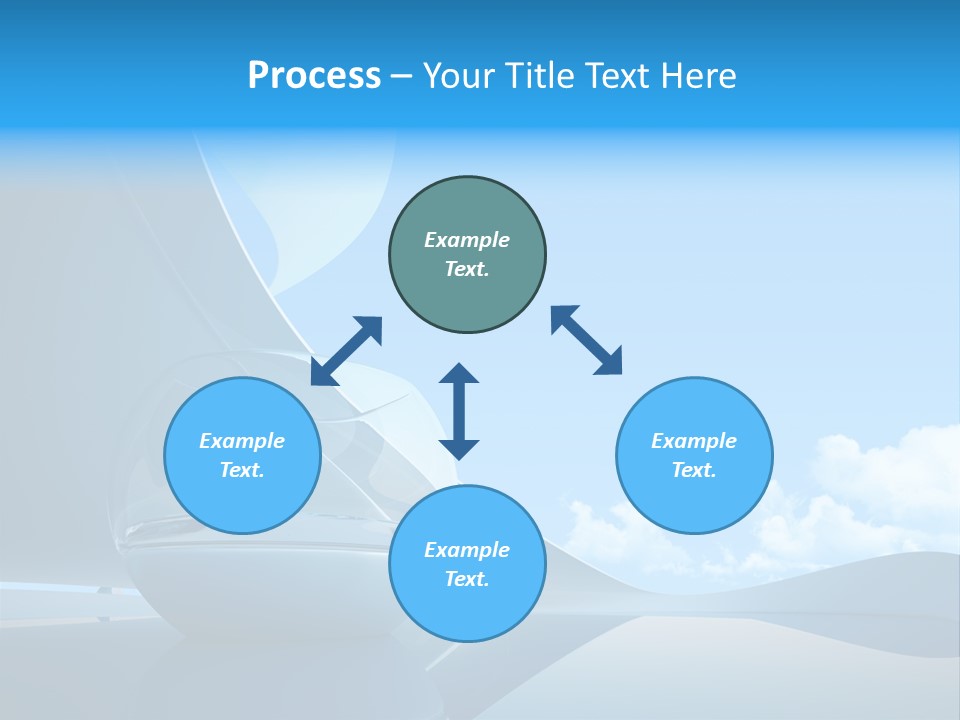 Process – Your Title Text Here

Example Text.

Example Text.

Example Text.

Example Text.